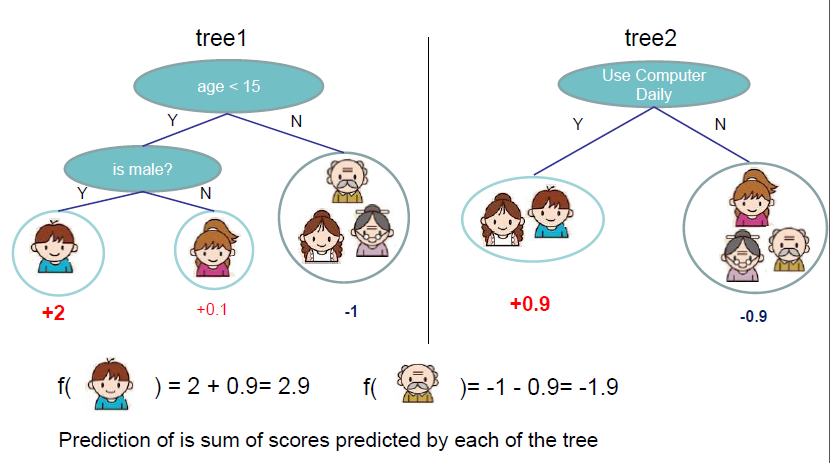 tree1

age < 15

Y

N

is male?

Y

N

+2

+0.1

-1

tree2

Use Computer Daily

Y

N

+0.9

-0.9

f( ) = 2 + 0.9= 2.9

f( )= -1 - 0.9= -1.9

Prediction of is sum of scores predicted by each of the tree